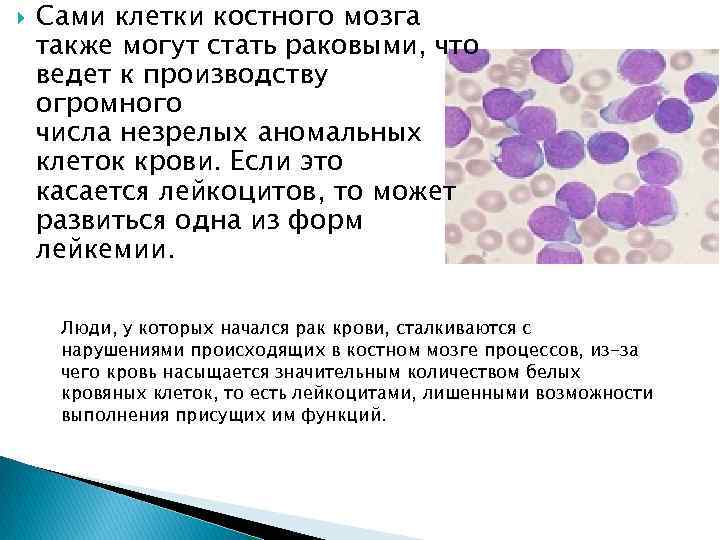 Сами клетки костного мозга также могут стать раковыми, что ведет к производству огромного числа незрелых аномальных клеток крови. Если это касается лейкоцитов, то может развиться одна из форм лейкемии.

Люди, у которых начался рак крови, сталкиваются с нарушениями происходящих в костном мозге процессов, из-за чего кровь насыщается значительным количеством белых кровяных клеток, то есть лейкоцитами, лишенными возможности выполнения присущих им функций.